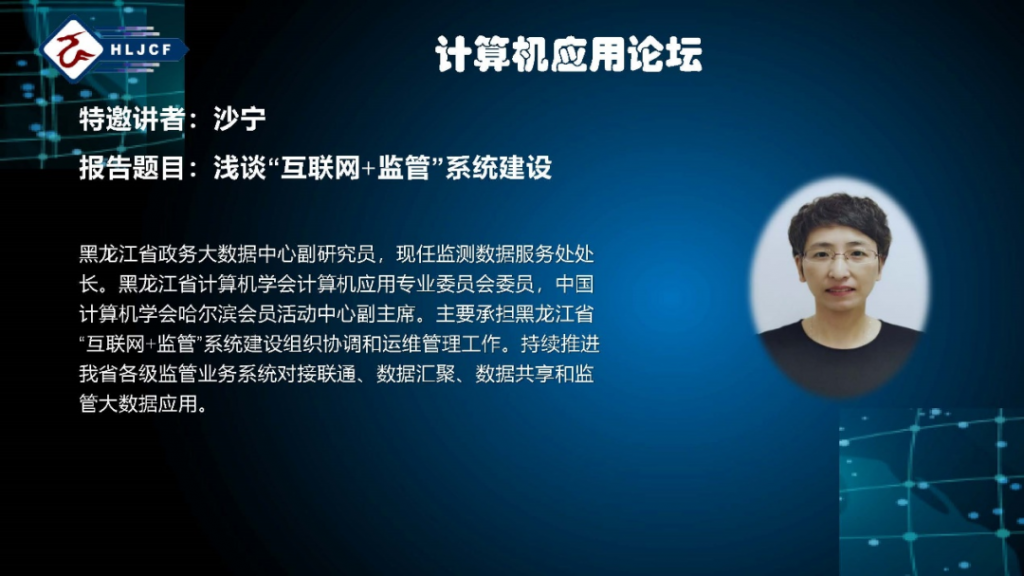 HLJCF

计算机应用论坛

特邀讲者：沙宁

报告题目：浅谈“互联网+监管”系统建设

黑龙江省政务大数据中心副研究员，现任监测数据服务处处长。黑龙江省计算机学会计算机应用专业委员会委员，中国计算机学会哈尔滨会员活动中心副主席。主要承担黑龙江省“互联网+监管”系统建设组织协调和运维管理工作。持续推进我省各级监管业务系统对接联通、数据汇聚、数据共享和监管大数据应用。